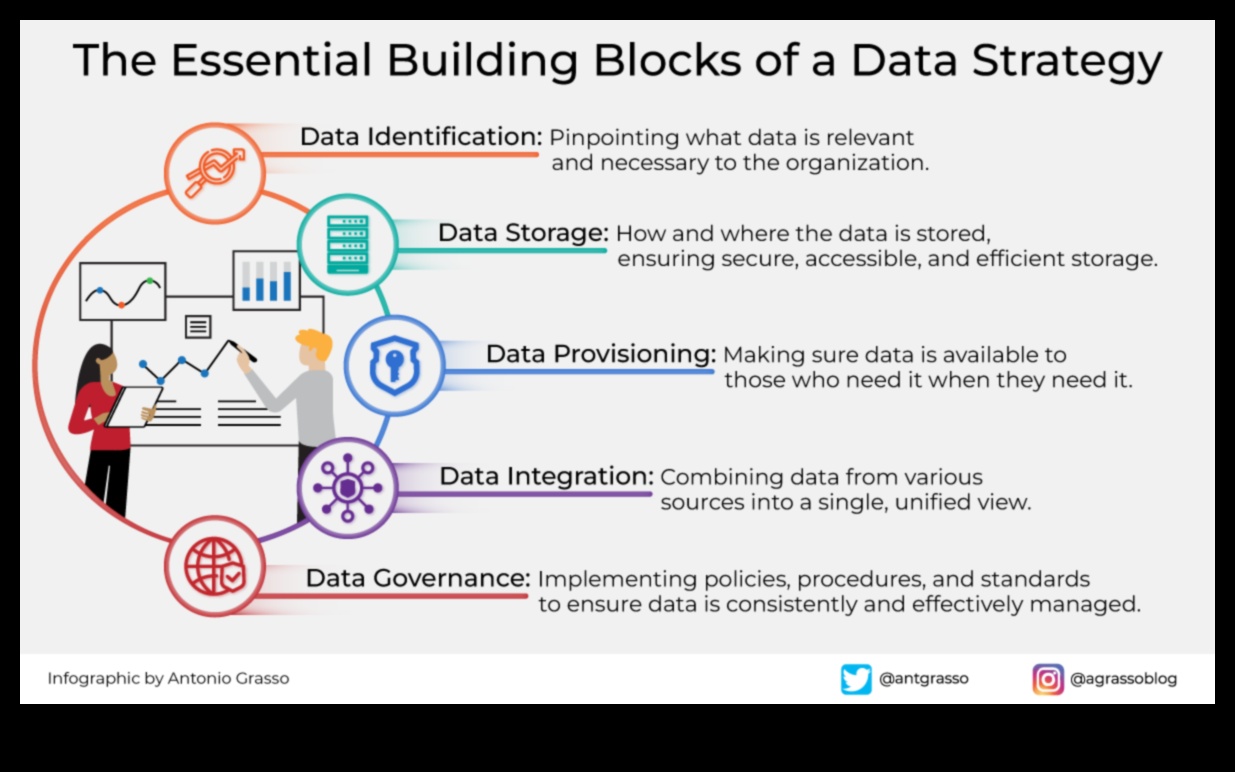 The Essential Building Blocks of a Data Strategy

Data Identification: Pinpointing what data is relevant and necessary to the organization.

Data Storage: How and where the data is stored, ensuring secure, accessible, and efficient storage.

Data Provisioning: Making sure data is available to those who need it when they need it.

Data Integration: Combining data from various sources into a single, unified view.

Data Governance: Implementing policies, procedures, and standards to ensure data is consistently and effectively managed.

Infographic by Antonio Grasso

@antgrasso

@agrassoblog